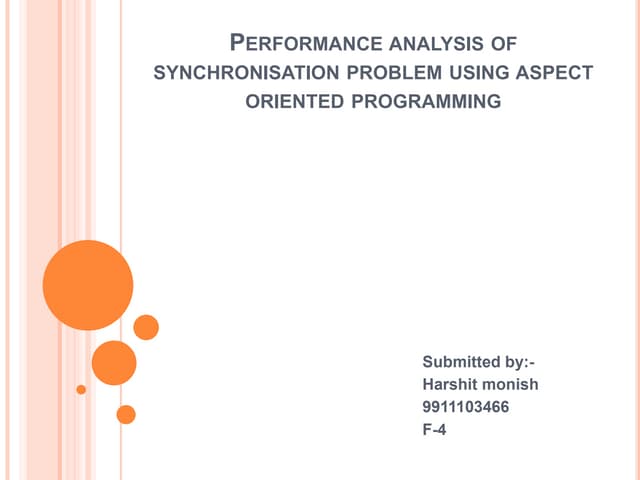 PERFORMANCE ANALYSIS OF SYNCHRONISATION PROBLEM USING ASPECT ORIENTED PROGRAMMING

Submitted by:-
Harshit monish
9911103466
F-4